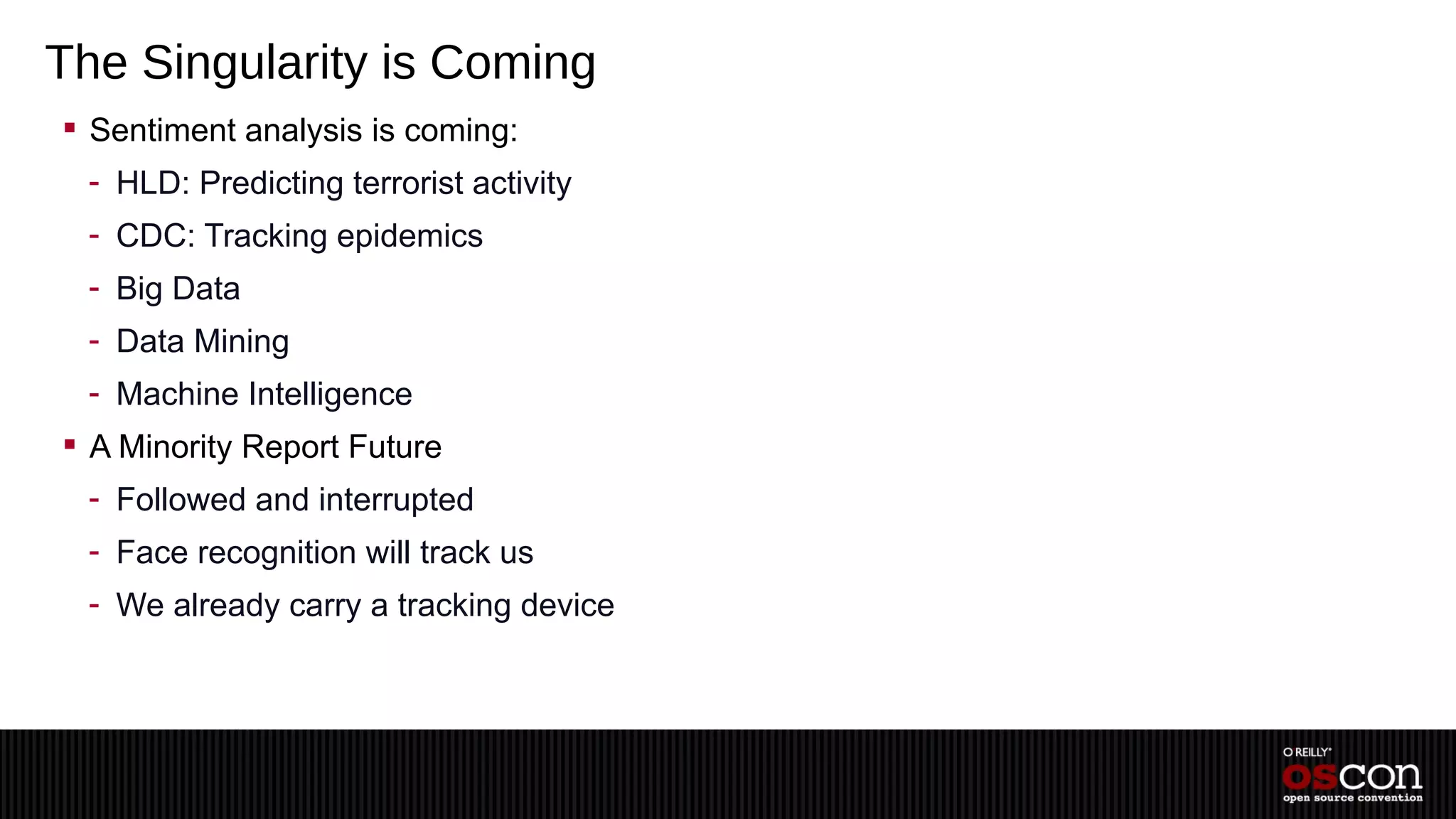 The Singularity is Coming

▪ Sentiment analysis is coming:
- HLD: Predicting terrorist activity
- CDC: Tracking epidemics
- Big Data
- Data Mining
- Machine Intelligence

▪ A Minority Report Future
- Followed and interrupted
- Face recognition will track us
- We already carry a tracking device

O'REILLY®
OSCON
open source convention